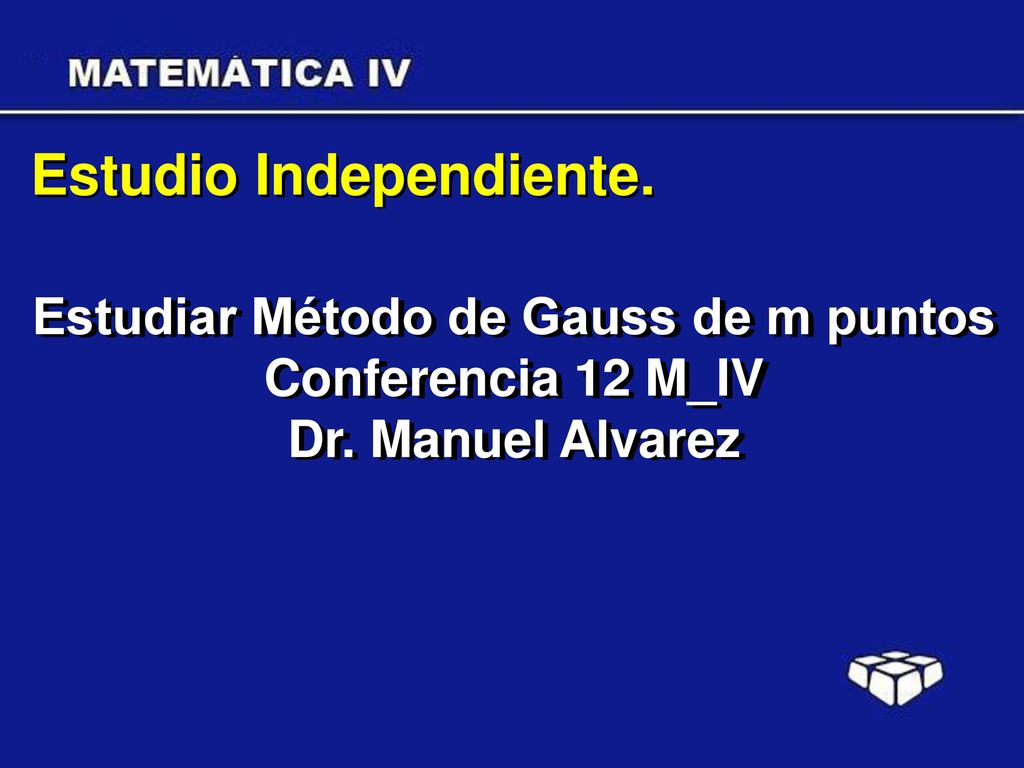 MATEMÁTICA IV

Estudio Independiente.

Estudiar Método de Gauss de m puntos
Conferencia 12 M_IV
Dr. Manuel Alvarez